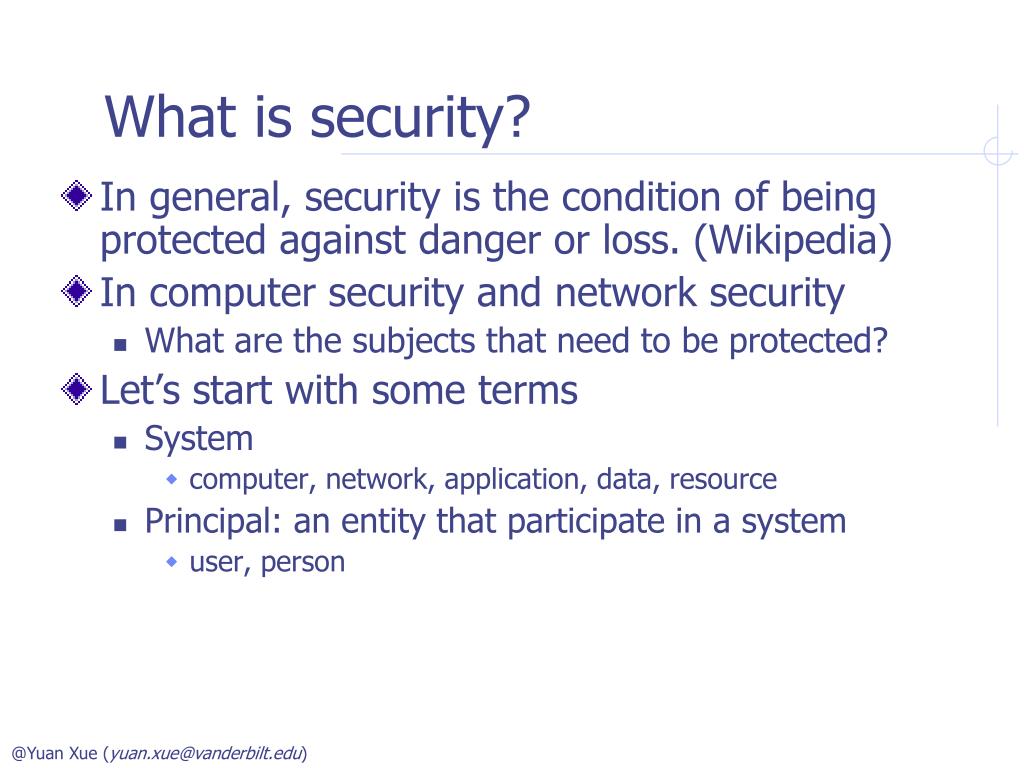 What is security?

In general, security is the condition of being protected against danger or loss. (Wikipedia)

In computer security and network security

What are the subjects that need to be protected?

Let’s start with some terms

System

computer, network, application, data, resource

Principal: an entity that participate in a system

user, person

@Yuan Xue (yuan.xue@vanderbilt.edu)